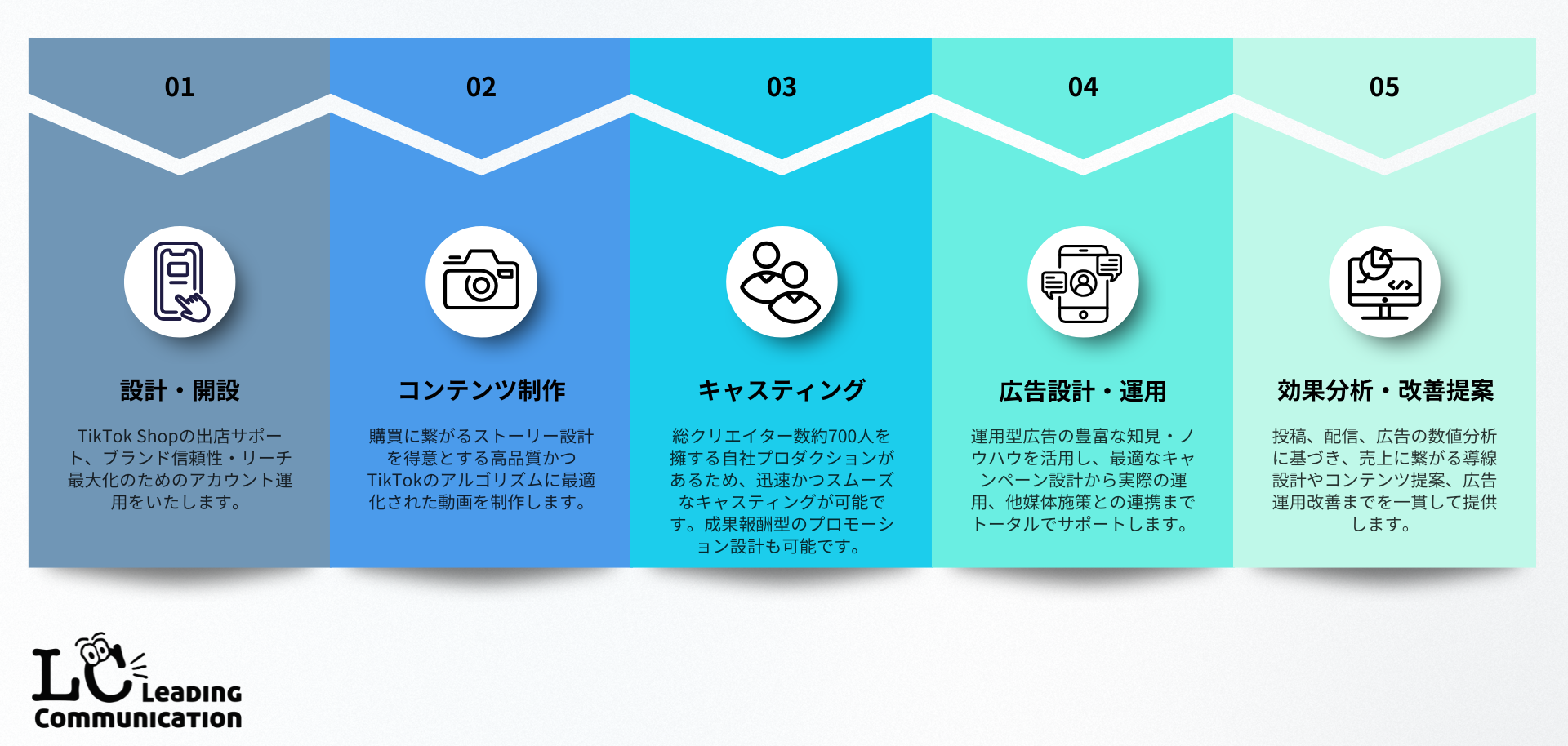 01

設計・開設

TikTok Shopの出店サポート、ブランド信頼性・リーチ最大化のためのアカウント運用をいたします。

02

コンテンツ制作

購買に繋がるストーリー設計を得意とする高品質かつTikTokのアルゴリズムに最適化された動画を制作します。

03

キャスティング

総クリエイター数約700人を擁する自社プロダクションがあるため、迅速かつスムーズなキャスティングが可能です。成果報酬型のプロモーション設計も可能です。

04

広告設計・運用

運用型広告の豊富な知見・ノウハウを活用し、最適なキャンペーン設計から実際の運用、他媒体施策との連携までトータルでサポートします。

05

効果分析・改善提案

投稿、配信、広告の数値分析に基づき、売上に繋がる導線設計やコンテンツ提案、広告運用改善までを一貫して提供します。

LC Leading Communication